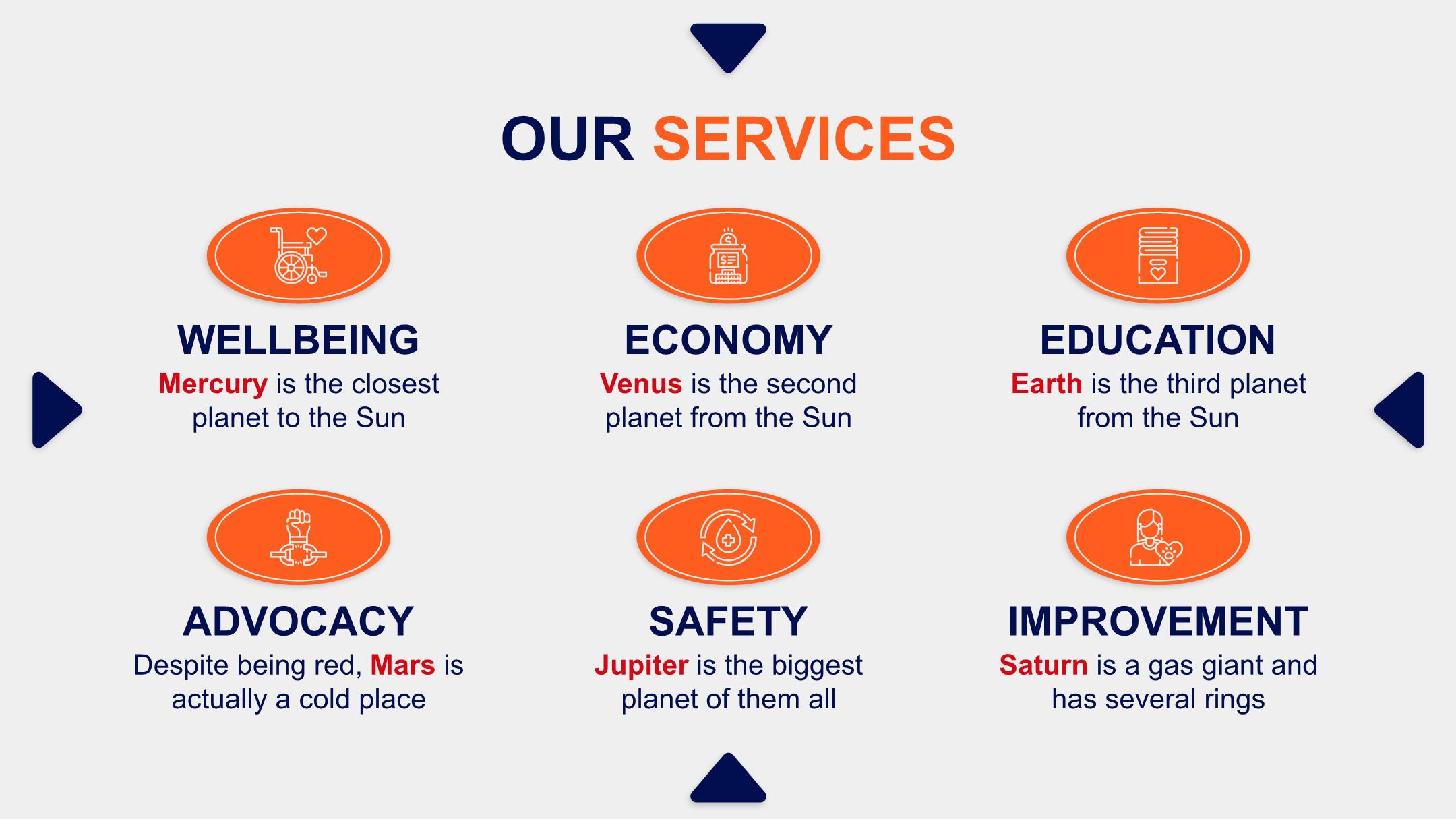 OUR SERVICES

WELLBEING
Mercury is the closest planet to the Sun

ECONOMY
Venus is the second planet from the Sun

EDUCATION
Earth is the third planet from the Sun

ADVOCACY
Despite being red, Mars is actually a cold place

SAFETY
Jupiter is the biggest planet of them all

IMPROVEMENT
Saturn is a gas giant and has several rings